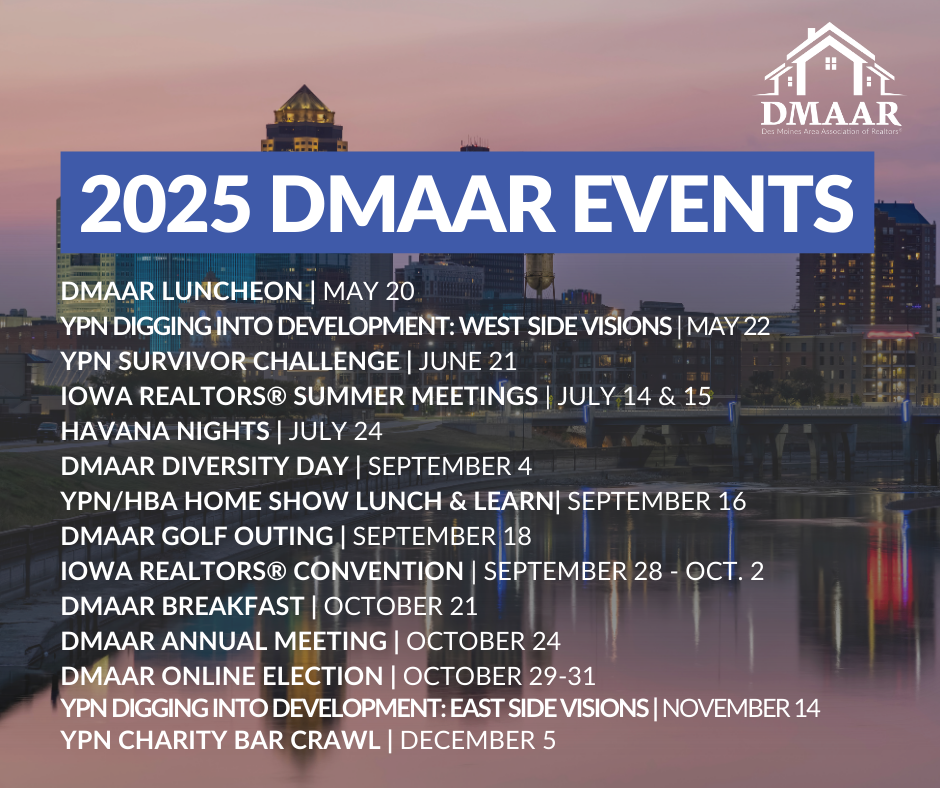 DMAAR
Des Moines Area Association of Realtors®

2025 DMAAR EVENTS

DMAAR LUNCHEON | MAY 20
YPN DIGGING INTO DEVELOPMENT: WEST SIDE VISIONS | MAY 22
YPN SURVIVOR CHALLENGE | JUNE 21
IOWA REALTORS® SUMMER MEETINGS | JULY 14 & 15
HAVANA NIGHTS | JULY 24
DMAAR DIVERSITY DAY | SEPTEMBER 4
YPN/HBA HOME SHOW LUNCH & LEARN| SEPTEMBER 16
DMAAR GOLF OUTING | SEPTEMBER 18
IOWA REALTORS® CONVENTION | SEPTEMBER 28 - OCT. 2
DMAAR BREAKFAST | OCTOBER 21
DMAAR ANNUAL MEETING | OCTOBER 24
DMAAR ONLINE ELECTION | OCTOBER 29-31
YPN DIGGING INTO DEVELOPMENT: EAST SIDE VISIONS | NOVEMBER 14
YPN CHARITY BAR CRAWL | DECEMBER 5